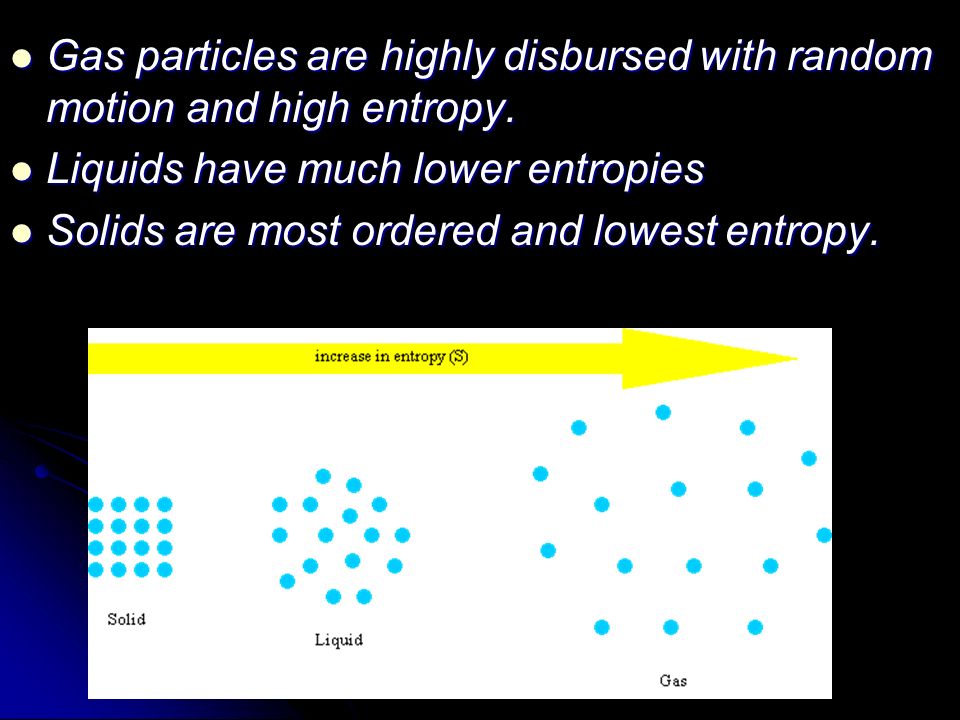 - Gas particles are highly disbursed with random motion and high entropy.
- Liquids have much lower entropies
- Solids are most ordered and lowest entropy.

increase in entropy (S)

Solid

Liquid

Gas